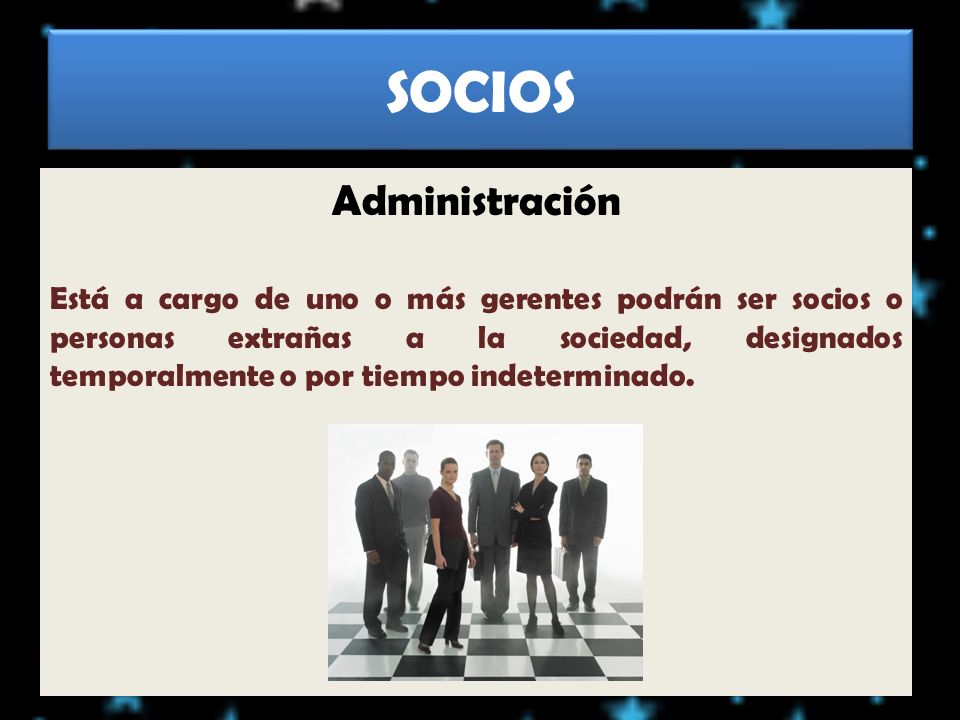 SOCIOS

Administración

Está a cargo de uno o más gerentes podrán ser socios o personas extrañas a la sociedad, designados temporalmente o por tiempo indeterminado.